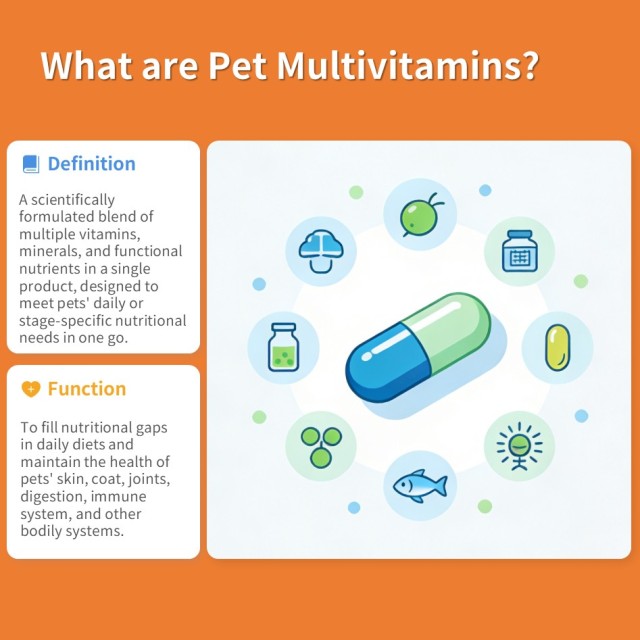 What are Pet Multivitamins?

Definition

A scientifically formulated blend of multiple vitamins, minerals, and functional nutrients in a single product, designed to meet pets' daily or stage-specific nutritional needs in one go.

Function

To fill nutritional gaps in daily diets and maintain the health of pets' skin, coat, joints, digestion, immune system, and other bodily systems.